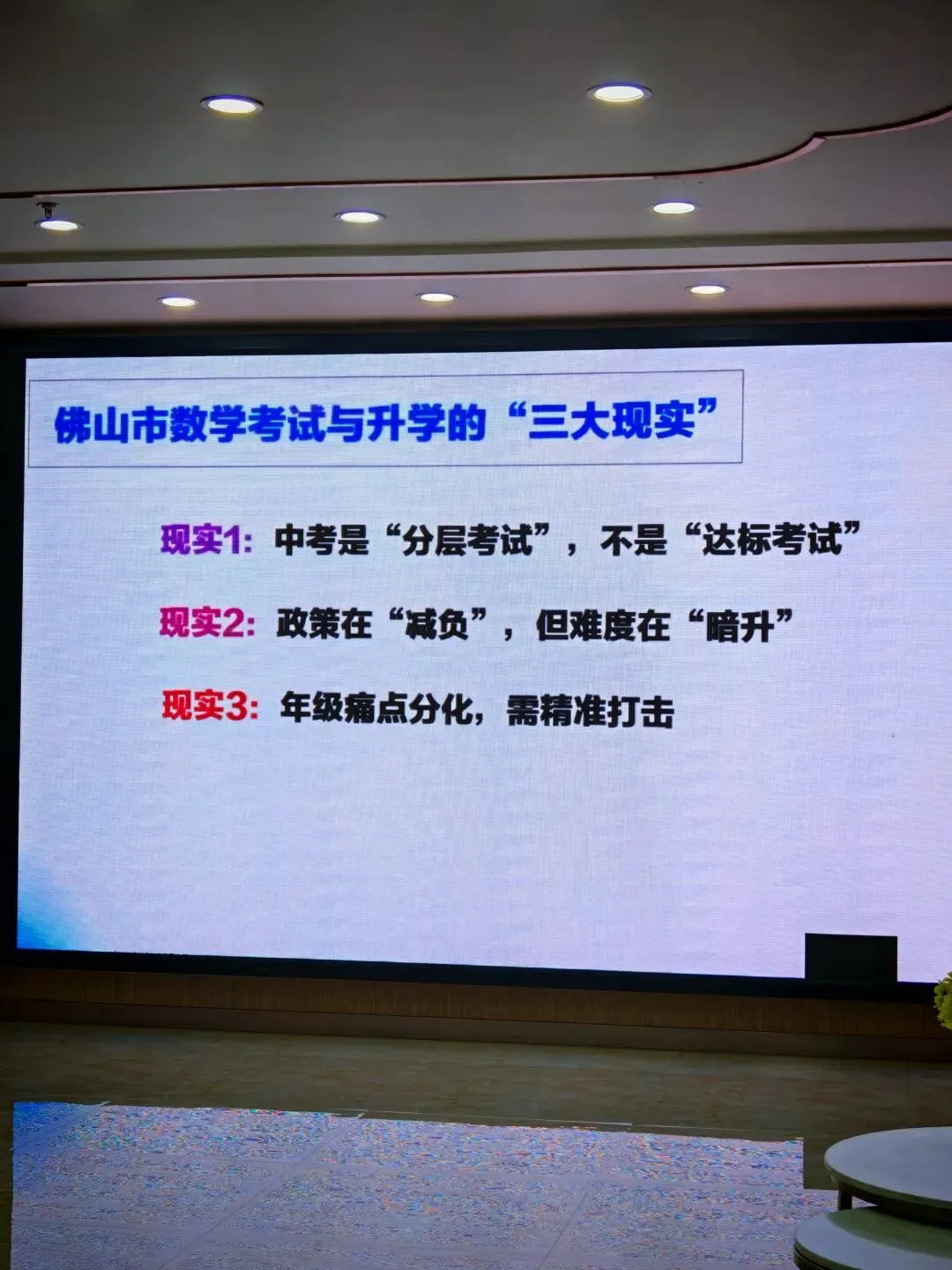 佛山市数学考试与升学的“三大现实”

现实1：中考是“分层考试”，不是“达标考试”

现实2：政策在“减负”，但难度在“暗升”

现实3：年级痛点分化，需精准打击